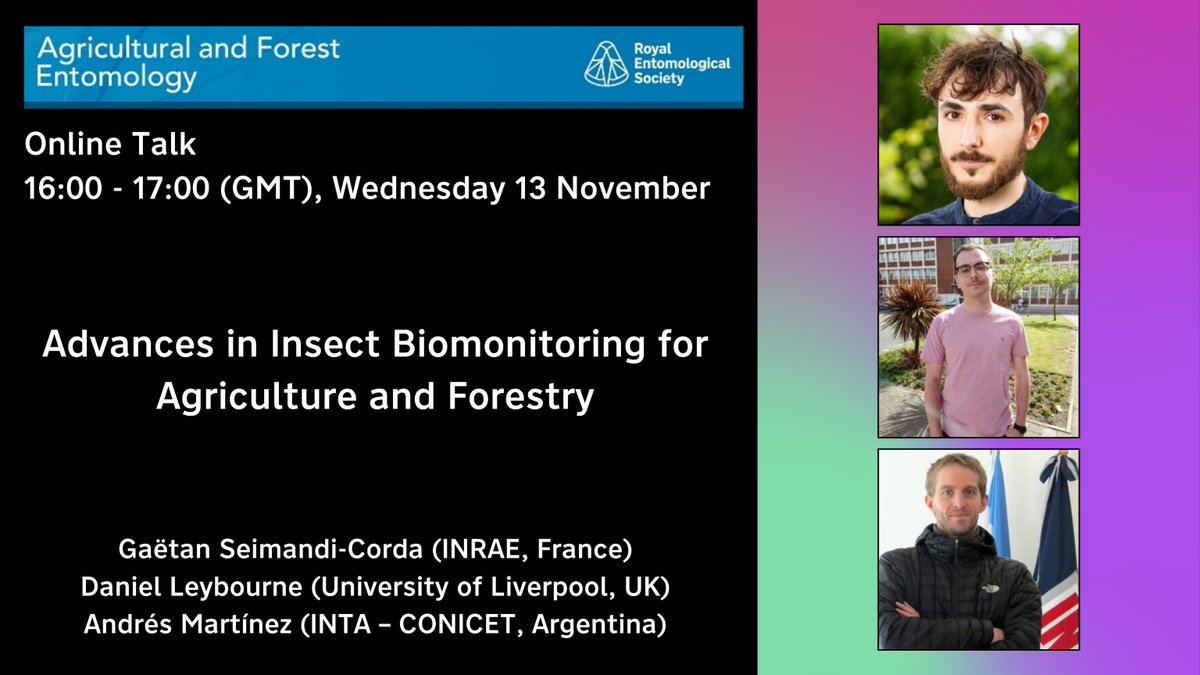 Agricultural and Forest Entomology

Royal Entomological Society

Online Talk
16:00 - 17:00 (GMT), Wednesday 13 November

Advances in Insect Biomonitoring for Agriculture and Forestry

Gaëtan Seimandi-Corda (INRAE, France)
Daniel Leybourne (University of Liverpool, UK)
Andrés Martínez (INTA – CONICET, Argentina)